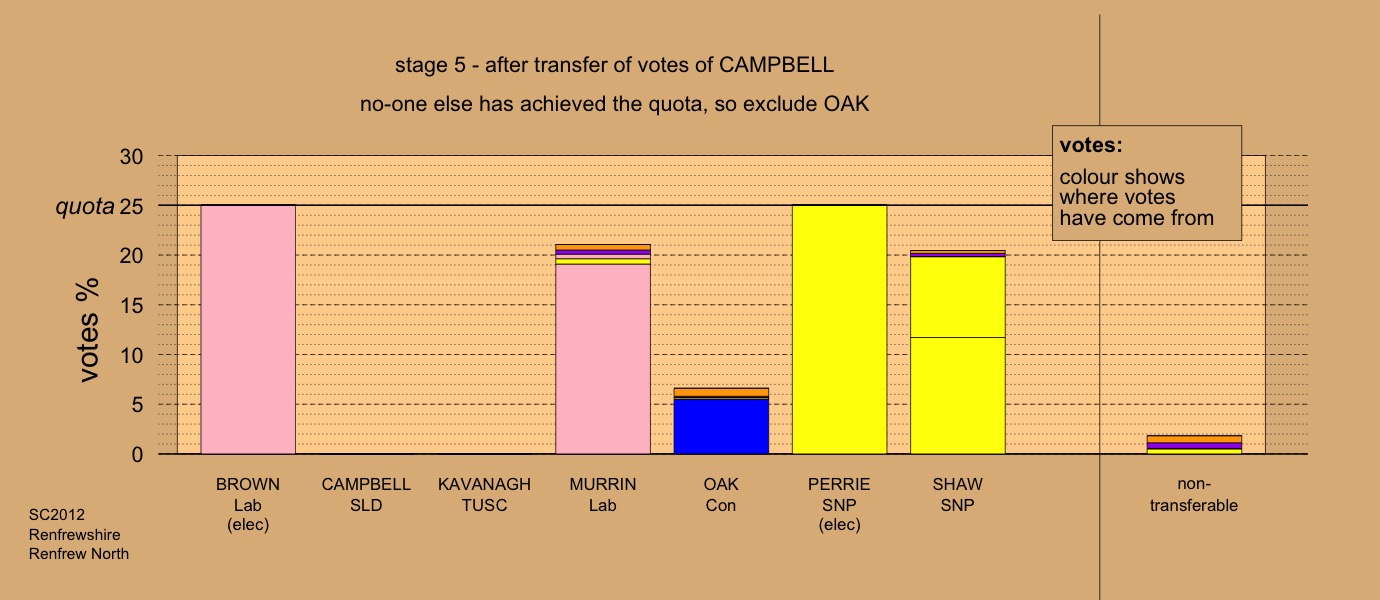 stage 5 - after transfer of votes of CAMPBELL

no-one else has achieved the quota, so exclude OAK

votes:
colour shows where votes have come from

votes %

30
quota 25
20
15
10
5
0

BROWN
Lab
(elec)

CAMPBELL
SLD

KAVANAGH
TUSC

MURRIN
Lab

OAK
Con

PERRIE
SNP
(elec)

SHAW
SNP

non-transferable

SC2012
Renfrewshire
Renfrew North